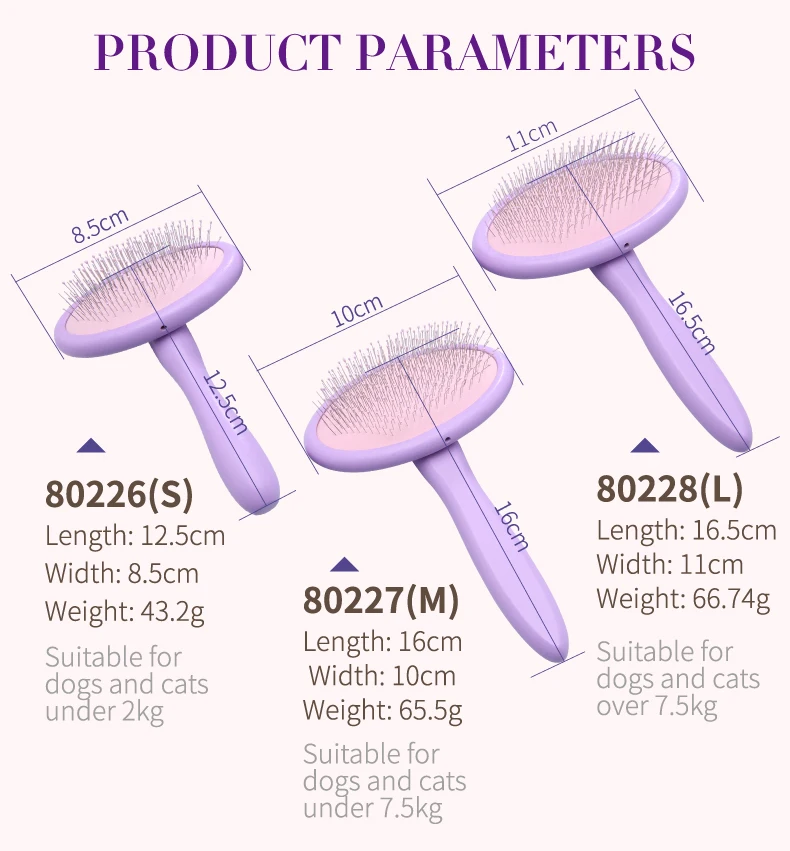 PRODUCT PARAMETERS

8.5cm

12.5cm

80226(S)
Length: 12.5cm
Width: 8.5cm
Weight: 43.2g

Suitable for dogs and cats under 2kg

10cm

16cm

80227(M)
Length: 16cm
Width: 10cm
Weight: 65.5g

Suitable for dogs and cats under 7.5kg

11cm

16.5cm

80228(L)
Length: 16.5cm
Width: 11cm
Weight: 66.74g

Suitable for dogs and cats over 7.5kg